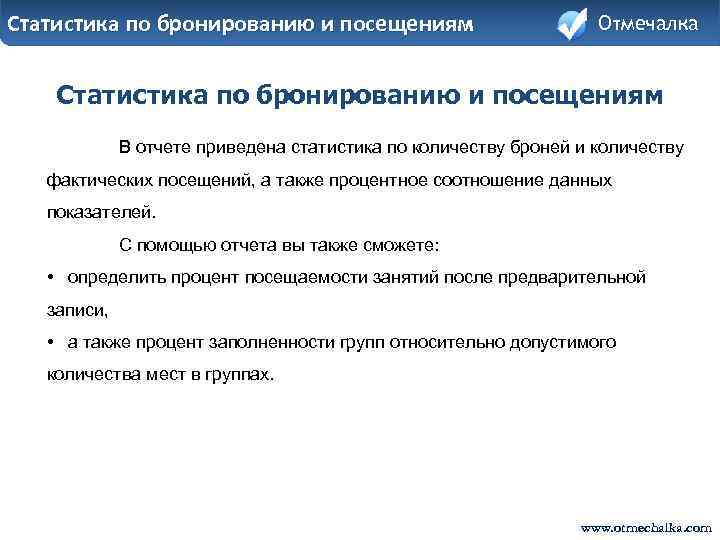 Статистика по бронированию и посещениям

Отмечалка

Статистика по бронированию и посещениям

В отчете приведена статистика по количеству броней и количеству фактических посещений, а также процентное соотношение данных показателей.

С помощью отчета вы также сможете:

• определить процент посещаемости занятий после предварительной записи,

• а также процент заполненности групп относительно допустимого количества мест в группах.

www.otmechalka.com